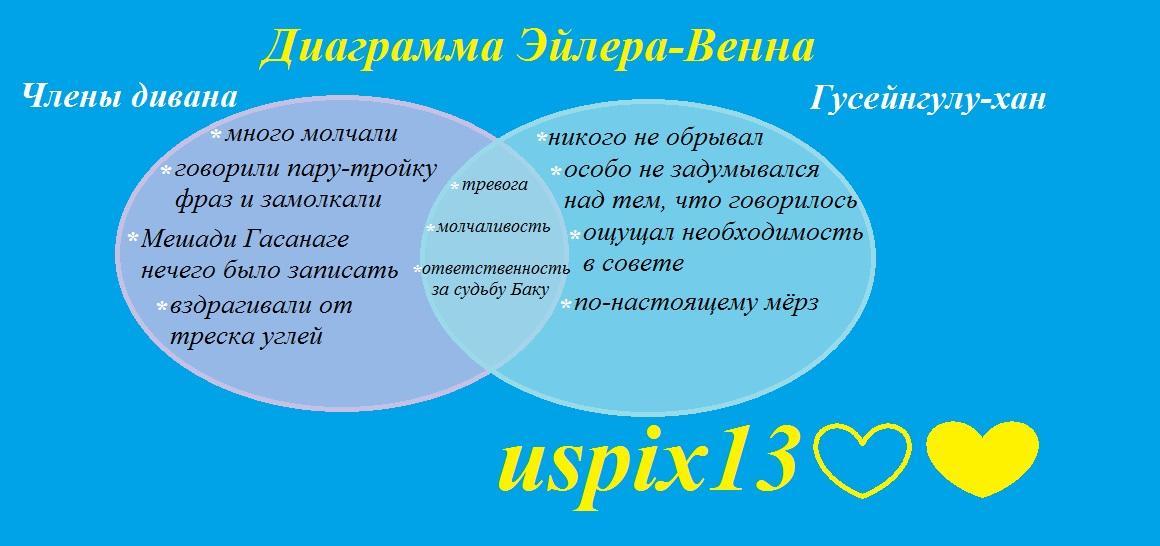 Диаграмма Эйлера-Венна

Члены дивана

*много молчали
*говорили пару-тройку фраз и замолкали
*Мешади Гасанаге нечего было записать
*вздрагивали от треска углей

*тревога
*молчаливость
*ответственность за судьбу Баку

Гусейнгулу-хан

*никого не обрывал
*особо не задумывался над тем, что говорилось
*ощущал необходимость в совете
*по-настоящему мёрз

uspix13♡❤